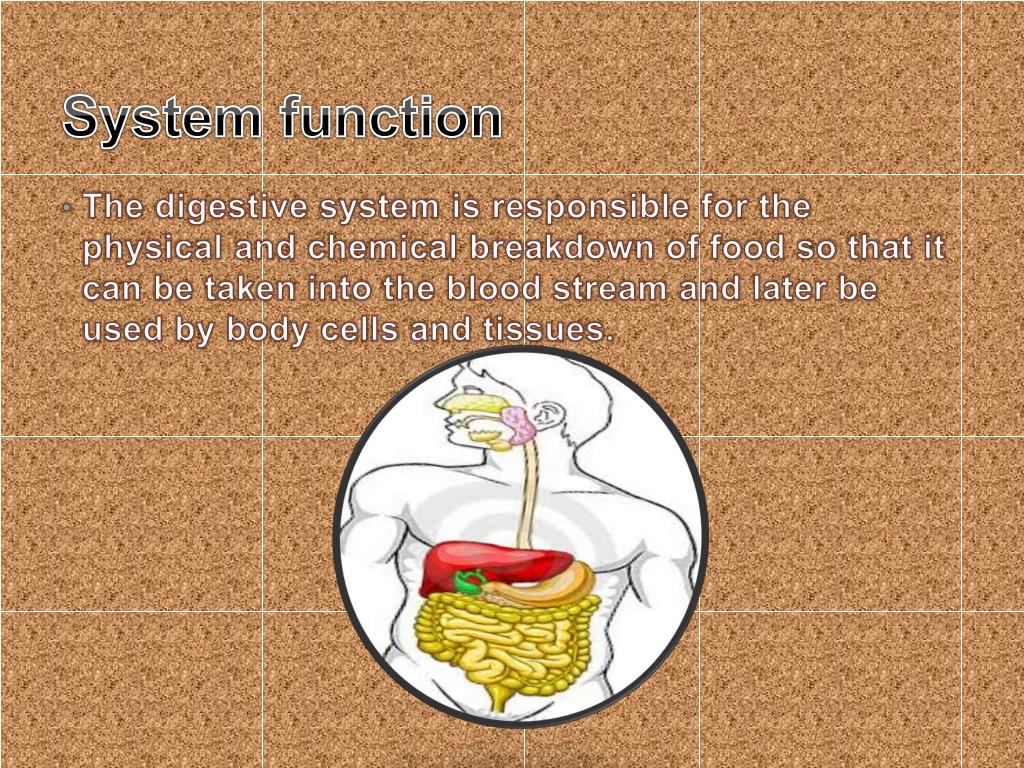 System function

• The digestive system is responsible for the physical and chemical breakdown of food so that it can be taken into the blood stream and later be used by body cells and tissues.